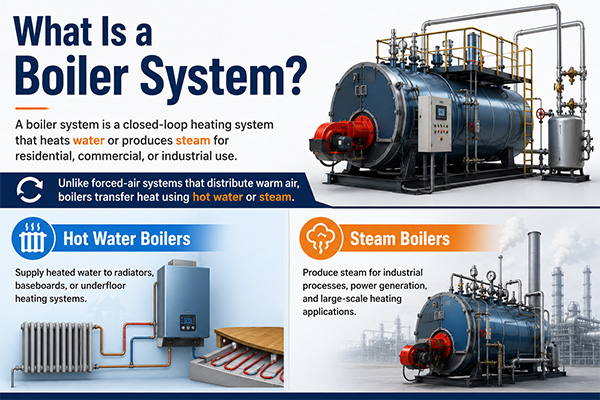 What Is a Boiler System?

A boiler system is a closed-loop heating system that heats water or produces steam for residential, commercial, or industrial use.

Unlike forced-air systems that distribute warm air, boilers transfer heat using hot water or steam.

Hot Water Boilers

Supply heated water to radiators, baseboards, or underfloor heating systems.

Steam Boilers

Produce steam for industrial processes, power generation, and large-scale heating applications.